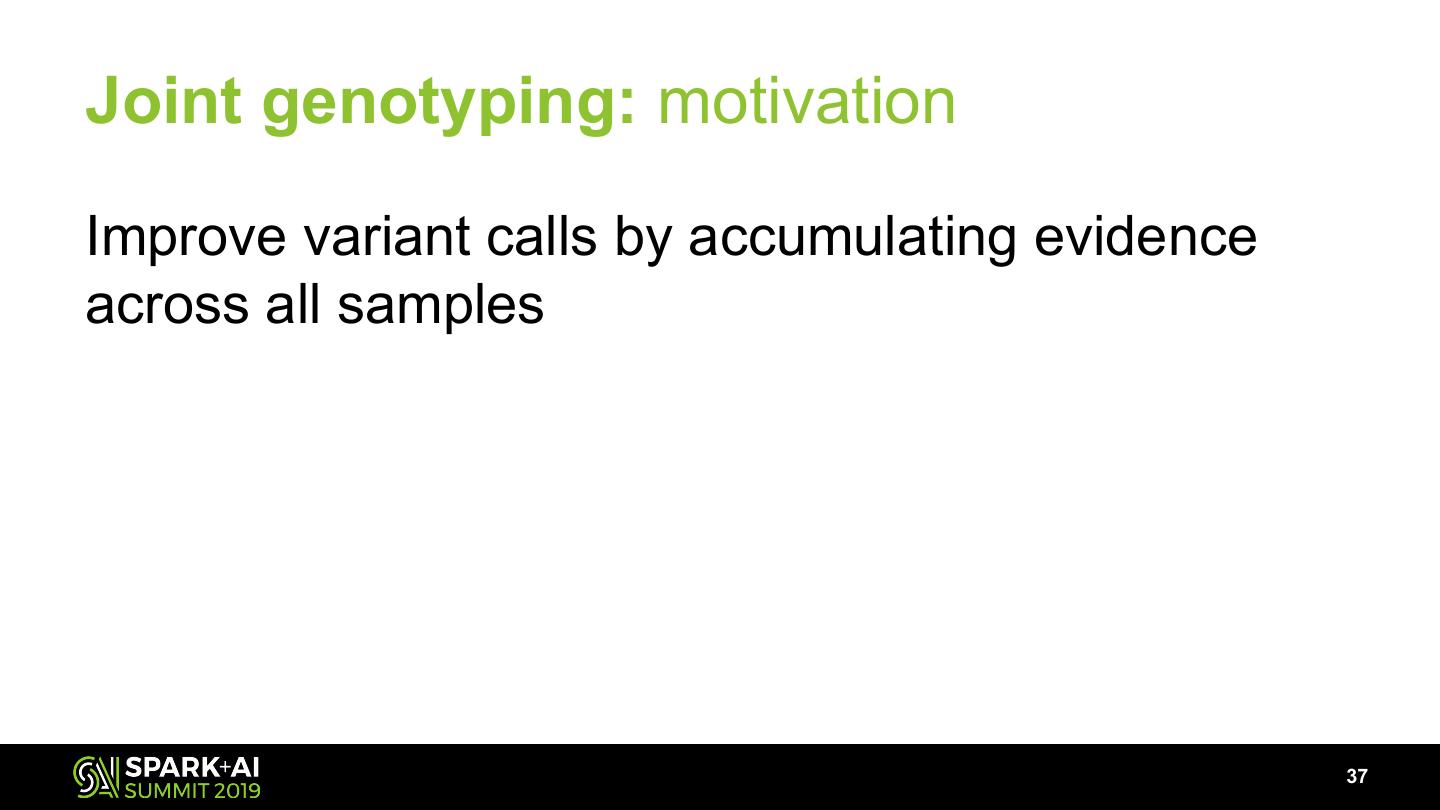 Joint genotyping: motivation

Improve variant calls by accumulating evidence across all samples

SPARK+AI SUMMIT 2019

37